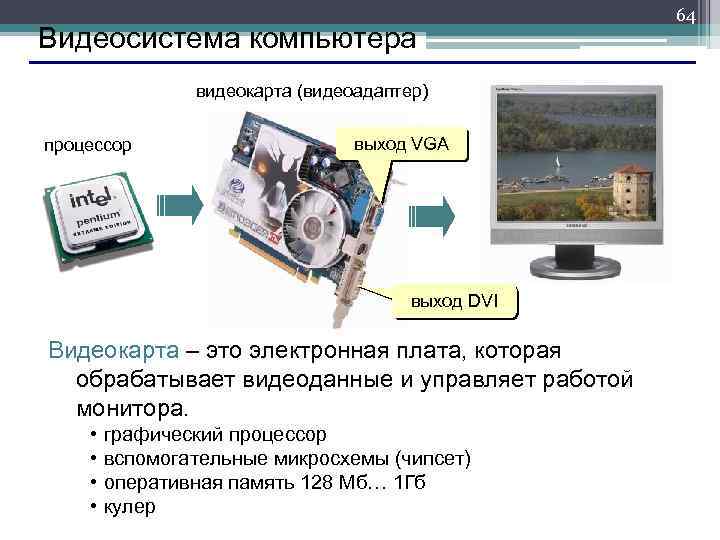 64

Видеосистема компьютера

видеокарта (видеоадаптер)

процессор

intel pentium EXTREME EDITION

выход VGA

выход DVI

Видеокарта – это электронная плата, которая обрабатывает видеоданные и управляет работой монитора.

• графический процессор
• вспомогательные микросхемы (чипсет)
• оперативная память 128 Мб… 1Гб
• кулер